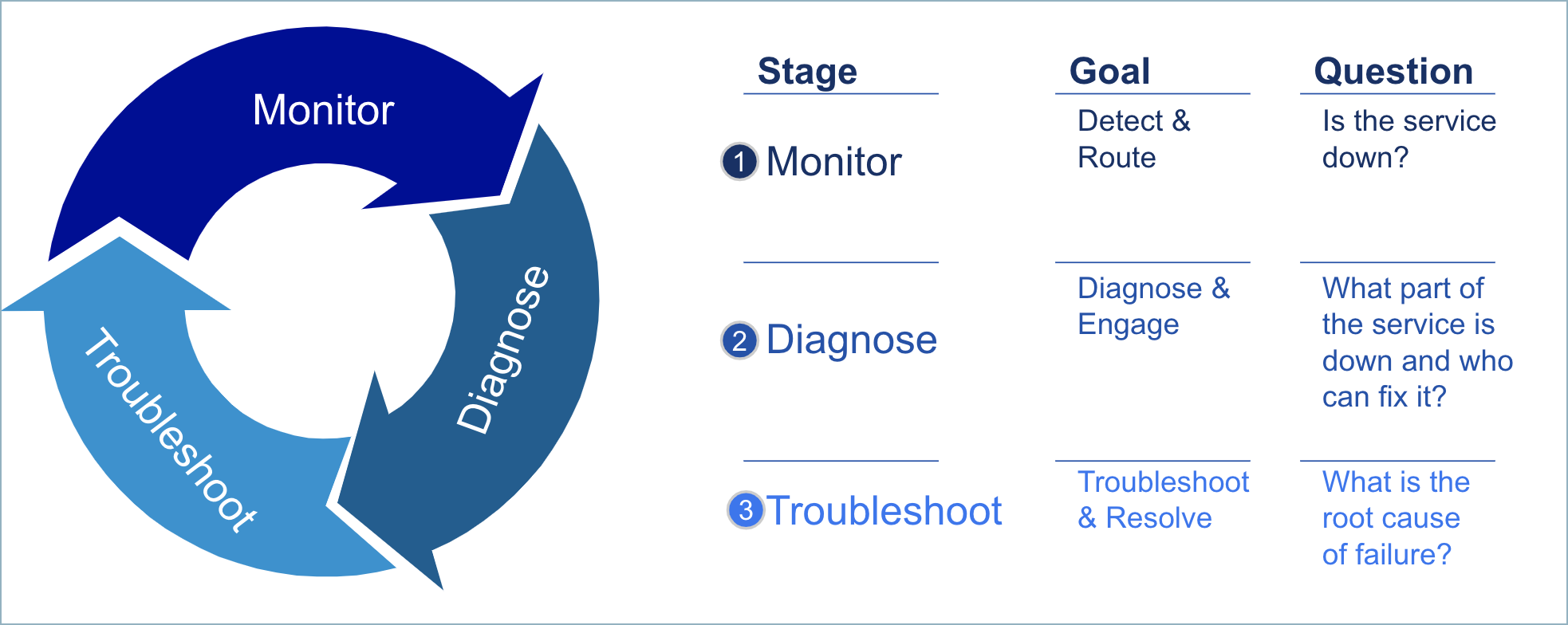 Monitor

Diagnose

Troubleshoot

| Stage | Goal | Question |
|---|---|---|
| 1 Monitor | Detect & Route | Is the service down? |
| 2 Diagnose | Diagnose & Engage | What part of the service is down and who can fix it? |
| 3 Troubleshoot | Troubleshoot & Resolve | What is the root cause of failure? |